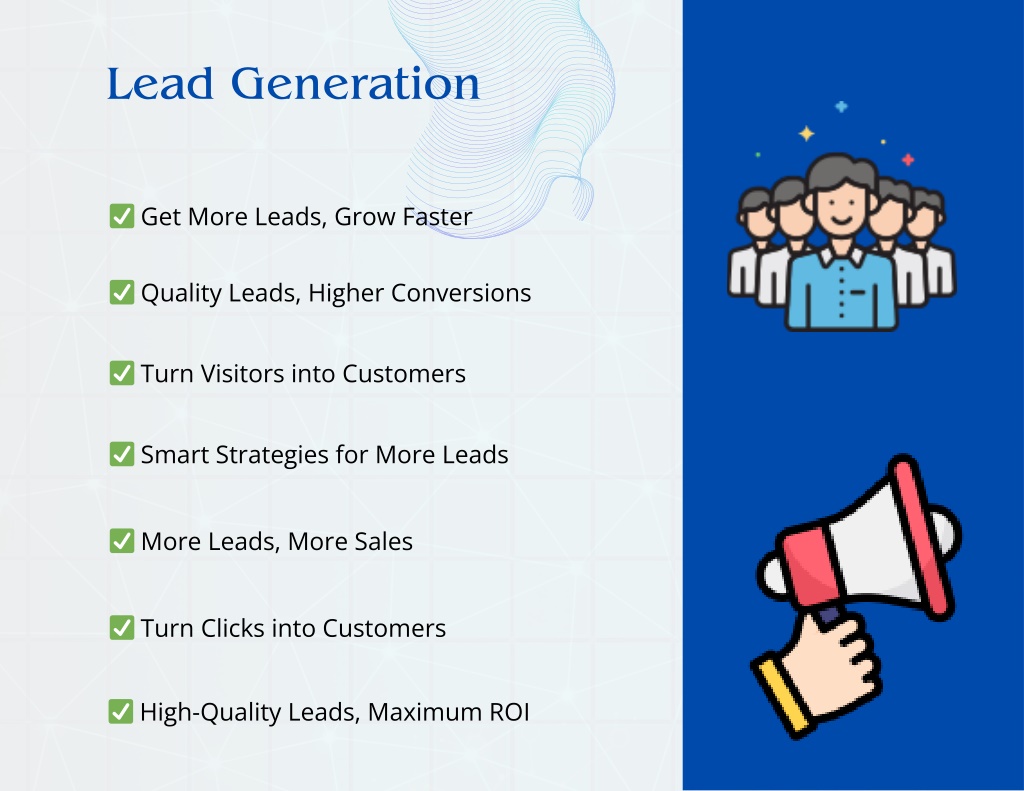 Lead Generation

✅ Get More Leads, Grow Faster

✅ Quality Leads, Higher Conversions

✅ Turn Visitors into Customers

✅ Smart Strategies for More Leads

✅ More Leads, More Sales

✅ Turn Clicks into Customers

✅ High-Quality Leads, Maximum ROI